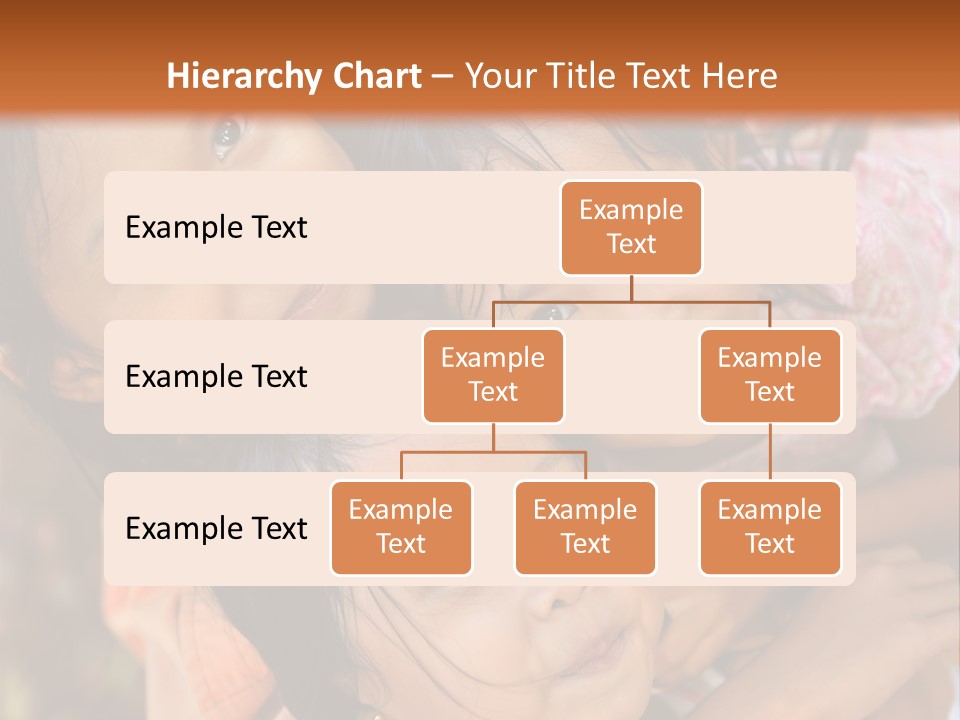 Hierarchy Chart – Your Title Text Here

Example Text

Example Text

Example Text

Example Text

Example Text

Example Text

Example Text

Example Text

Example Text